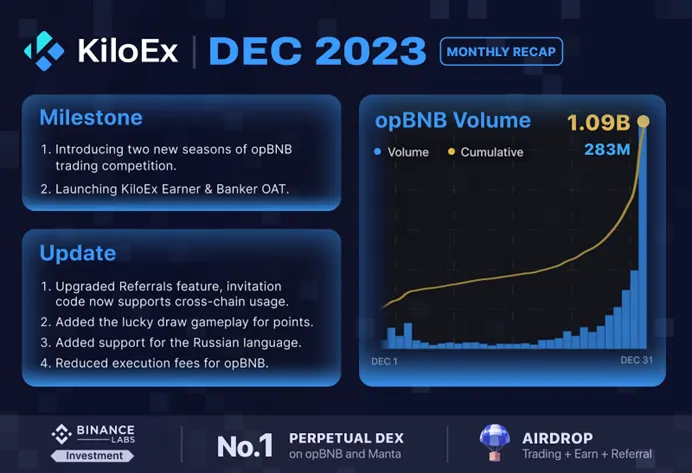 KiloEx | DEC 2023 MONTHLY RECAP

Milestone

1. Introducing two new seasons of opBNB trading competition.
2. Launching KiloEx Earner & Banker OAT.

Update

1. Upgraded Referrals feature, invitation code now supports cross-chain usage.
2. Added the lucky draw gameplay for points.
3. Added support for the Russian language.
4. Reduced execution fees for opBNB.

opBNB Volume

Volume Cumulative

1.09B
283M

DEC 1 DEC 31

BINANCE LABS Investment

No.1 PERPETUAL DEX on opBNB and Manta

AIRDROP Trading + Earn + Referral